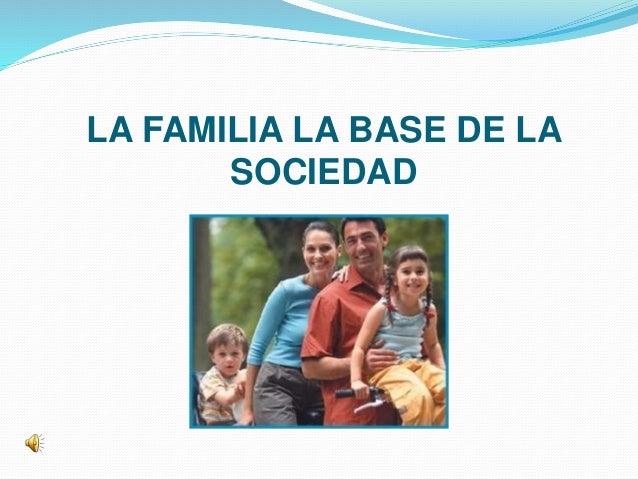 LA FAMILIA LA BASE DE LA SOCIEDAD